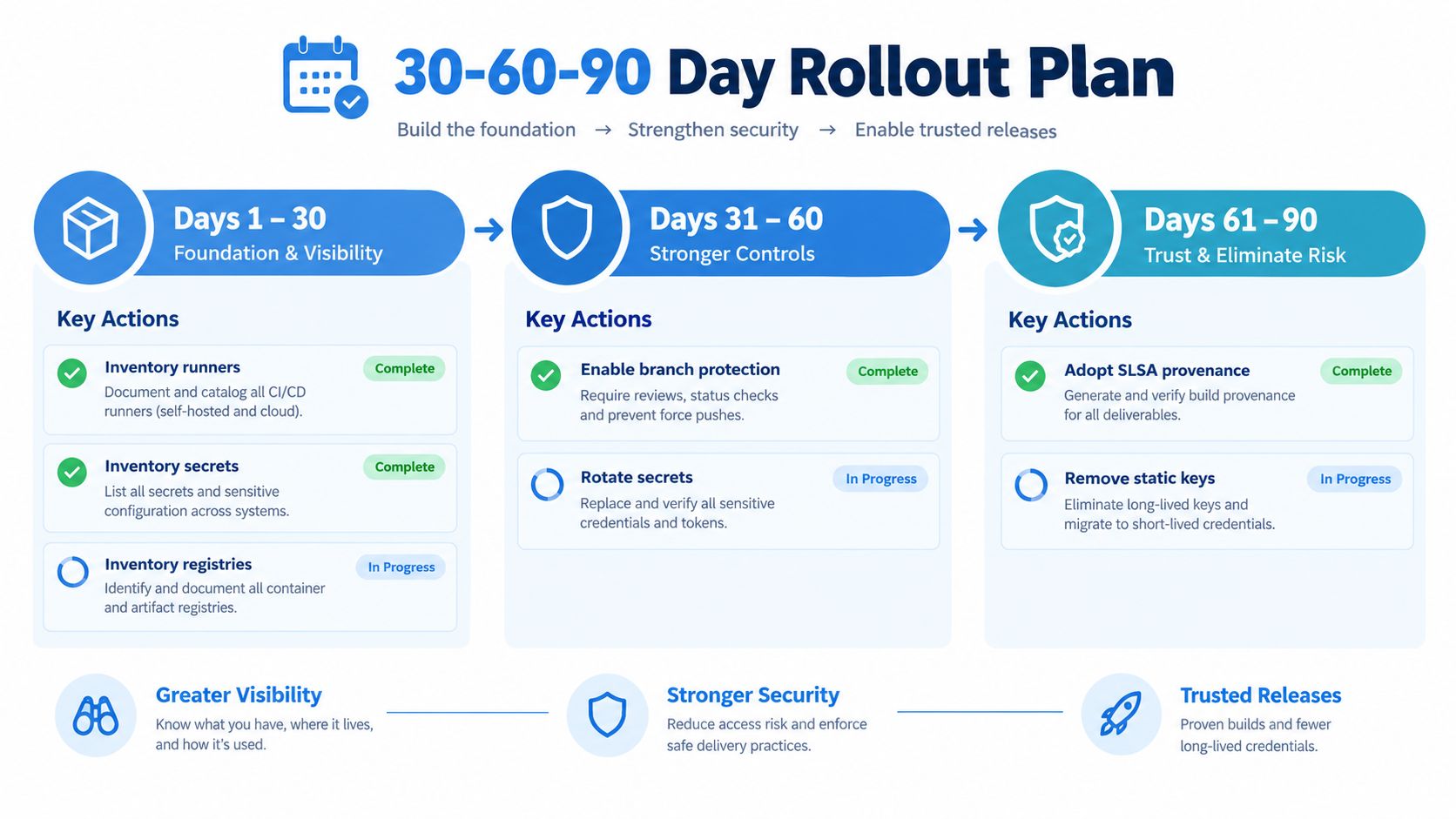 30-60-90 Day Rollout Plan

Build the foundation → Strengthen security → Enable trusted releases

Days 1 – 30
Foundation & Visibility

Key Actions

Inventory runners
Complete
Document and catalog all CI/CD runners (self-hosted and cloud).

Inventory secrets
Complete
List all secrets and sensitive configuration across systems.

Inventory registries
In Progress
Identify and document all container and artifact registries.

Days 31 – 60
Stronger Controls

Key Actions

Enable branch protection
Complete
Require reviews, status checks and prevent force pushes.

Rotate secrets
In Progress
Replace and verify all sensitive credentials and tokens.

Days 61 – 90
Trust & Eliminate Risk

Key Actions

Adopt SLSA provenance
Complete
Generate and verify build provenance for all deliverables.

Remove static keys
In Progress
Eliminate long-lived keys and migrate to short-lived credentials.

Greater Visibility
Know what you have, where it lives, and how it's used.

Stronger Security
Reduce access risk and enforce safe delivery practices.

Trusted Releases
Proven builds and fewer long-lived credentials.